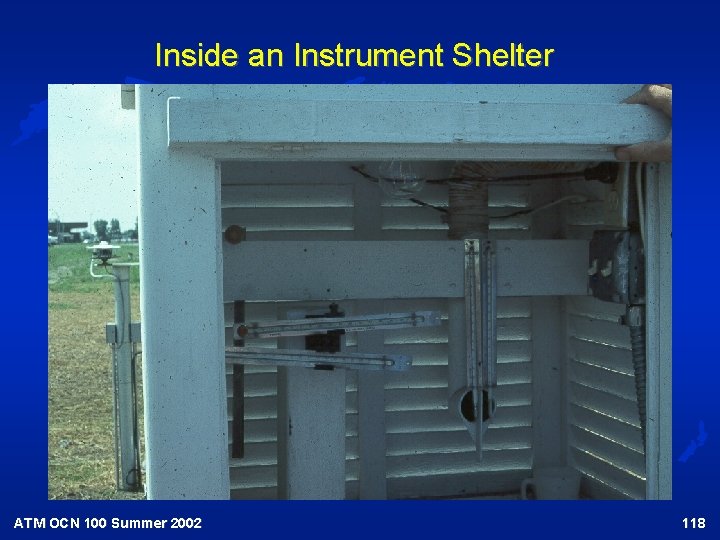 Inside an Instrument Shelter

ATM OCN 100 Summer 2002

118